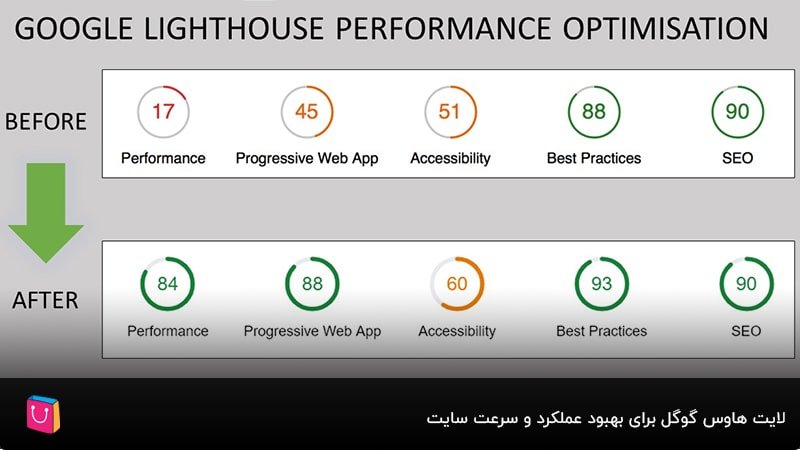 GOOGLE LIGHTHOUSE PERFORMANCE OPTIMISATION

BEFORE

17
Performance

45
Progressive Web App

51
Accessibility

88
Best Practices

90
SEO

AFTER

84
Performance

88
Progressive Web App

60
Accessibility

93
Best Practices

90
SEO

لایت هاوس گوگل برای بهبود عملکرد و سرعت سایت